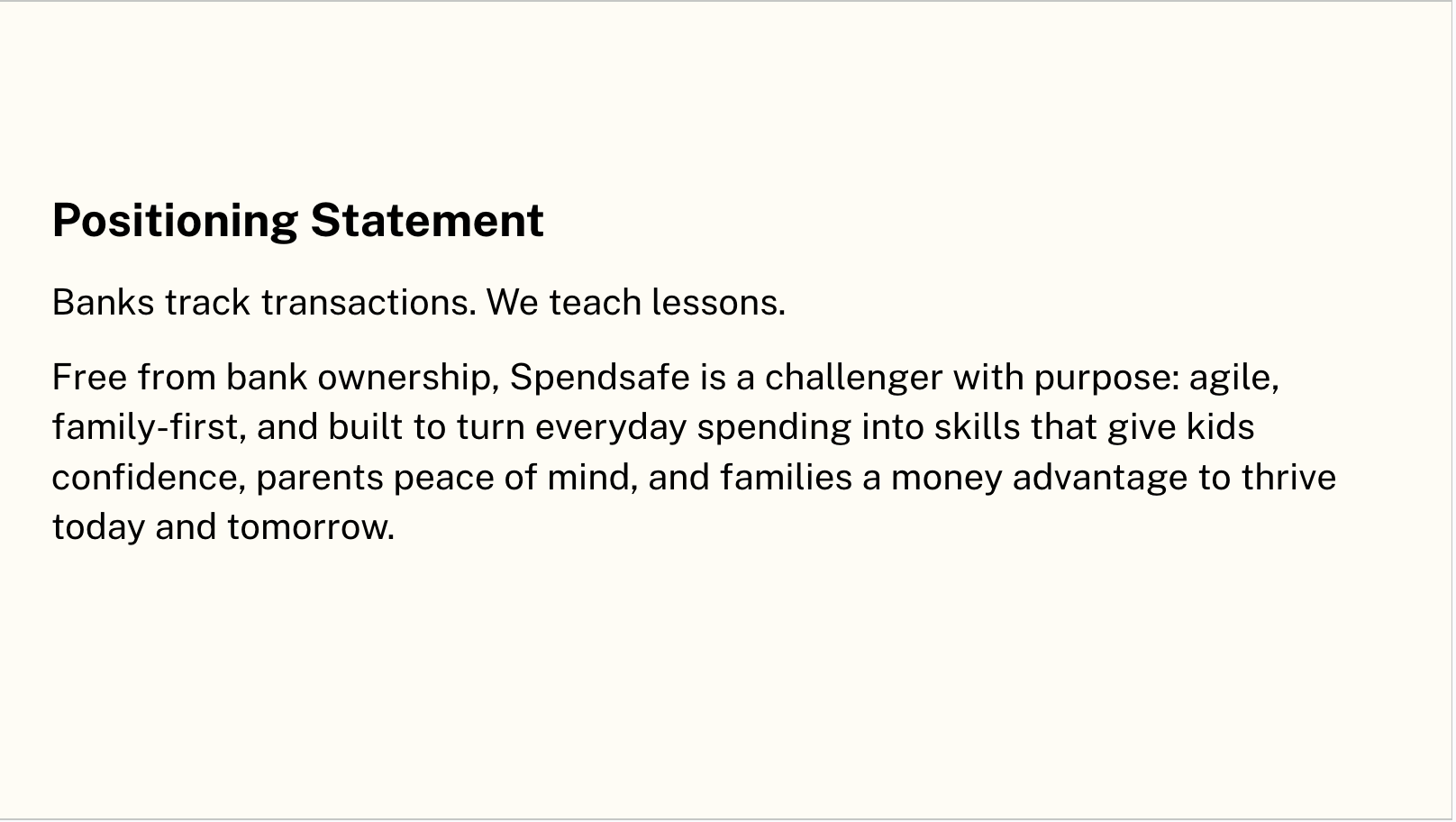 Positioning Statement

Banks track transactions. We teach lessons.

Free from bank ownership, Spendsafe is a challenger with purpose: agile, family-first, and built to turn everyday spending into skills that give kids confidence, parents peace of mind, and families a money advantage to thrive today and tomorrow.